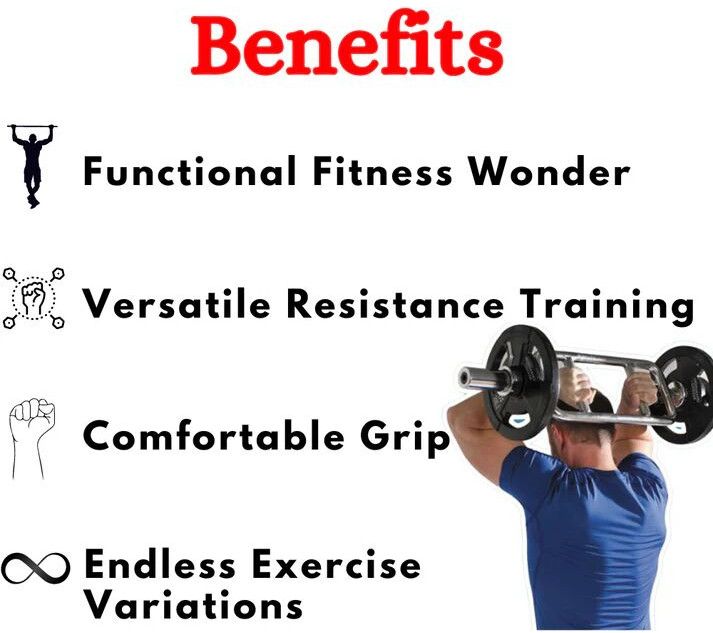 Benefits

Functional Fitness Wonder

Versatile Resistance Training

Comfortable Grip

Endless Exercise Variations